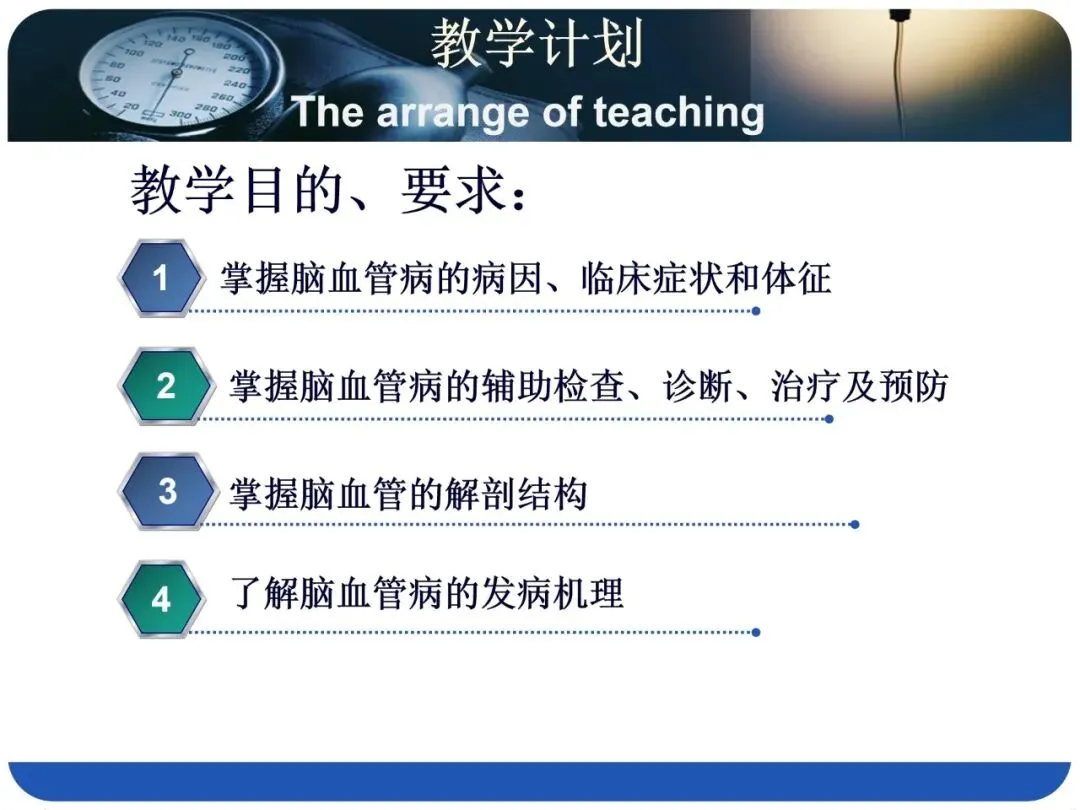 教学计划
The arrange of teaching

教学目的、要求：

1 掌握脑血管病的病因、临床症状和体征

2 掌握脑血管病的辅助检查、诊断、治疗及预防

3 掌握脑血管的解剖结构

4 了解脑血管病的发病机理